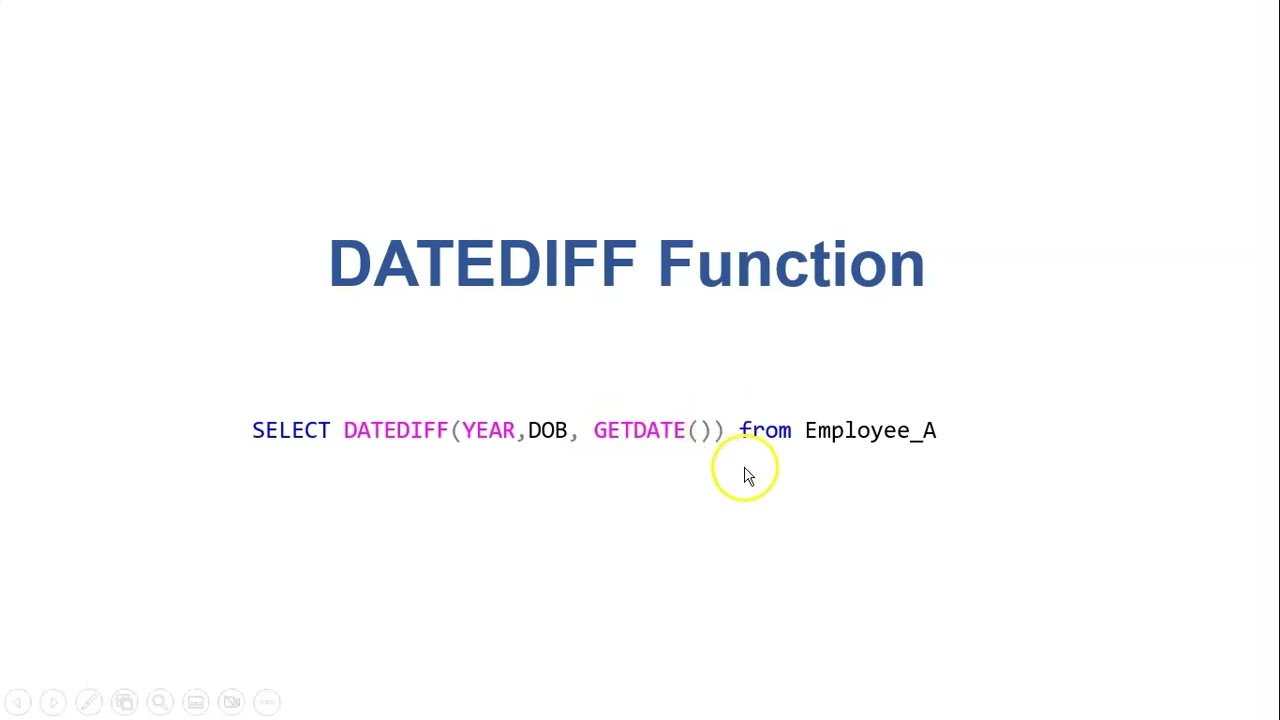 DATEDIFF Function

SELECT DATEDIFF(YEAR,DOB, GETDATE()) from Employee_A